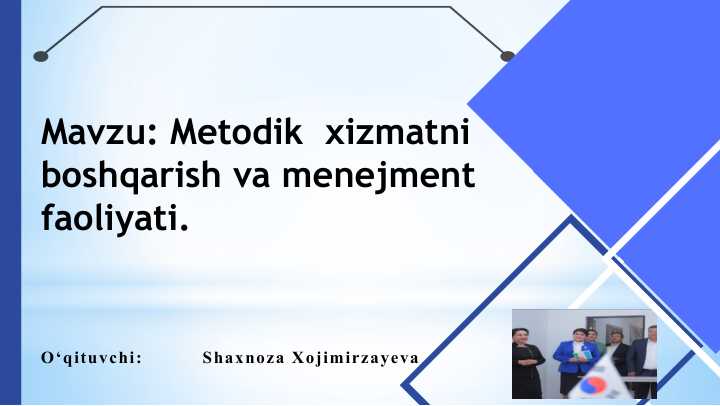 Mavzu: Metodik xizmatni boshqarish va menejment faoliyati.

O‘qituvchi: Shaxnoza Xojimirzayeva